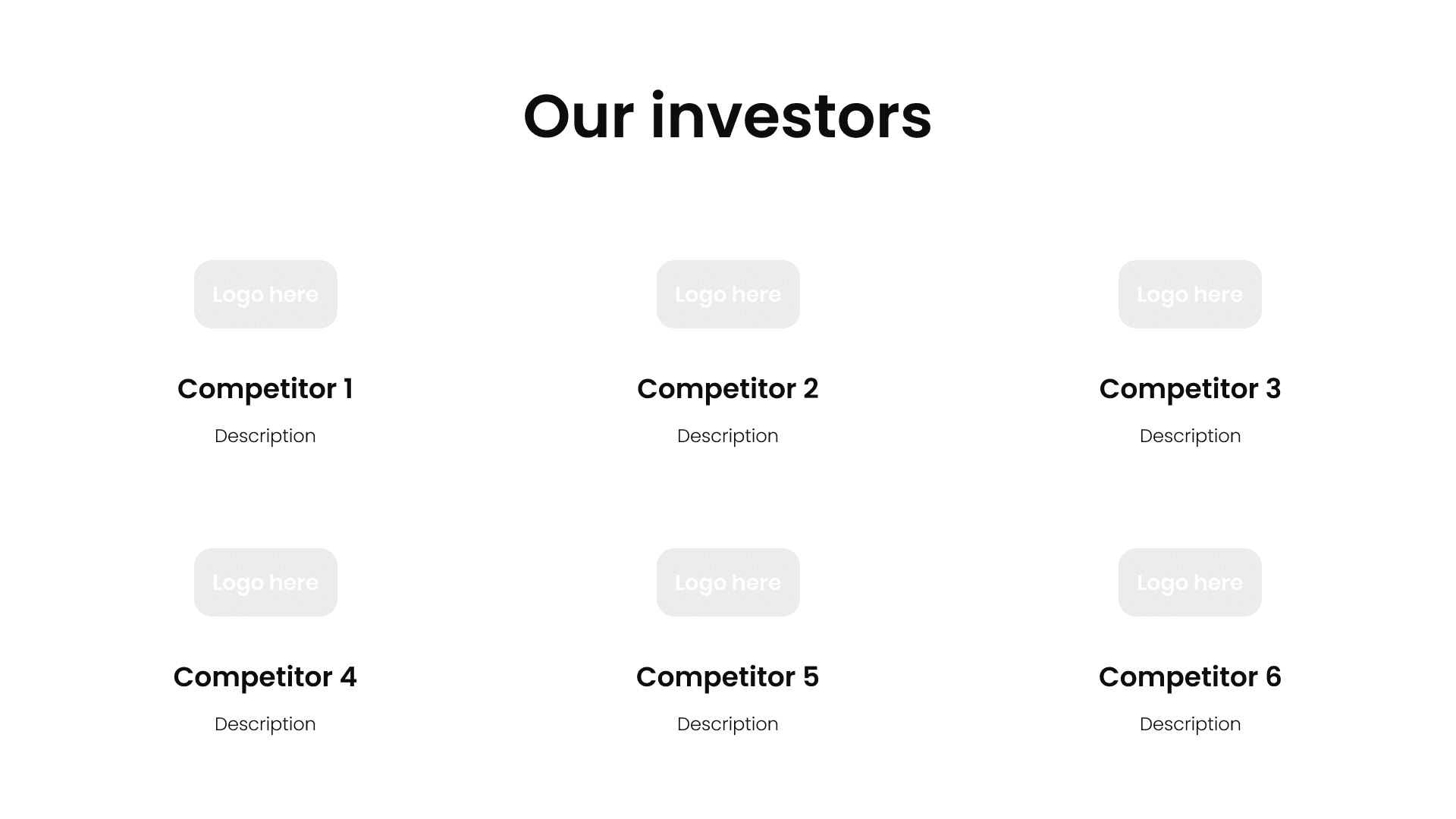 Our investors

Logo here

Competitor 1

Description

Logo here

Competitor 2

Description

Logo here

Competitor 3

Description

Logo here

Competitor 4

Description

Logo here

Competitor 5

Description

Logo here

Competitor 6

Description